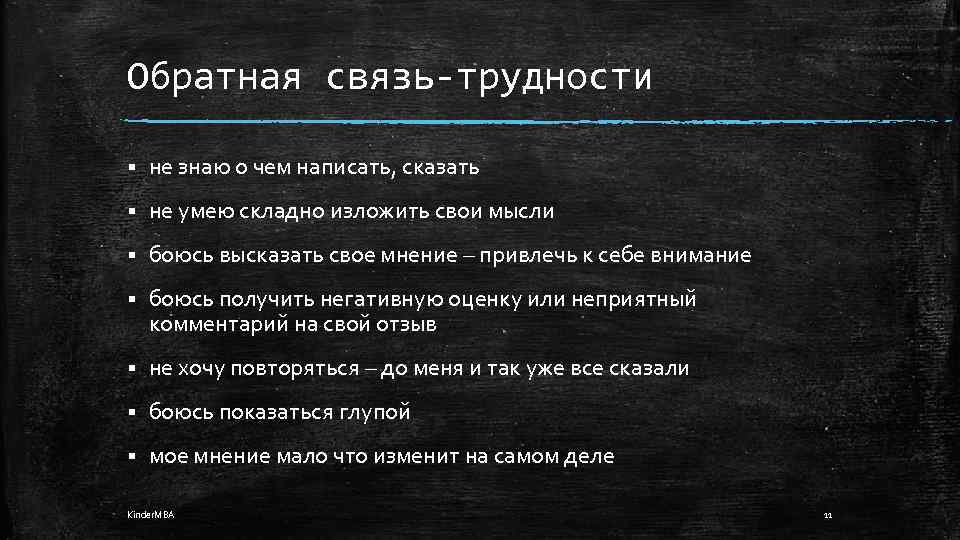 Обратная связь-трудности

▪ не знаю о чем написать, сказать

▪ не умею складно изложить свои мысли

▪ боюсь высказать свое мнение – привлечь к себе внимание

▪ боюсь получить негативную оценку или неприятный комментарий на свой отзыв

▪ не хочу повторяться – до меня и так уже все сказали

▪ боюсь показаться глупой

▪ мое мнение мало что изменит на самом деле

KinderMBA

11